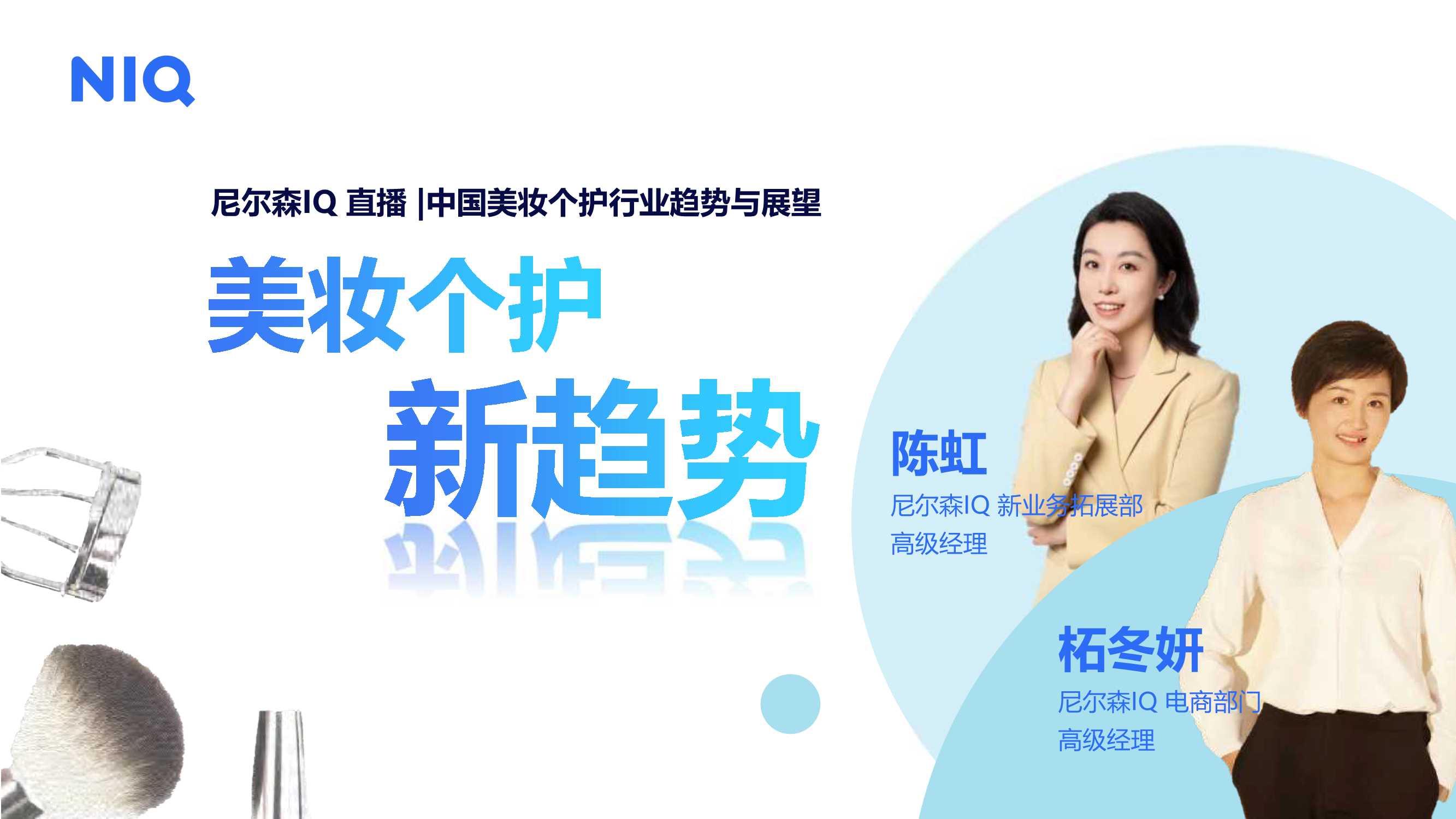 NIQ

尼尔森IQ 直播 |中国美妆个护行业趋势与展望

美妆个护

新趋势

陈虹

尼尔森IQ 新业务拓展部

高级经理

柘冬妍

尼尔森IQ 电商部门

高级经理